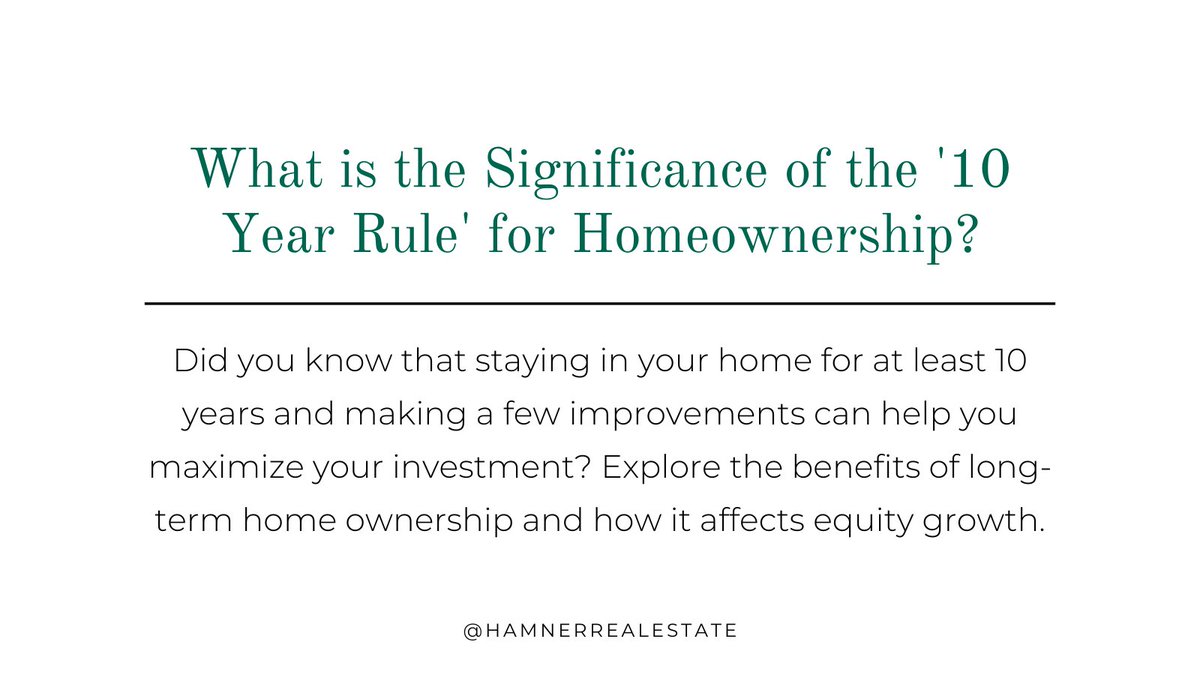 What is the Significance of the '10 Year Rule' for Homeownership?

Did you know that staying in your home for at least 10 years and making a few improvements can help you maximize your investment? Explore the benefits of long-term home ownership and how it affects equity growth.

@HAMNERREALESTATE